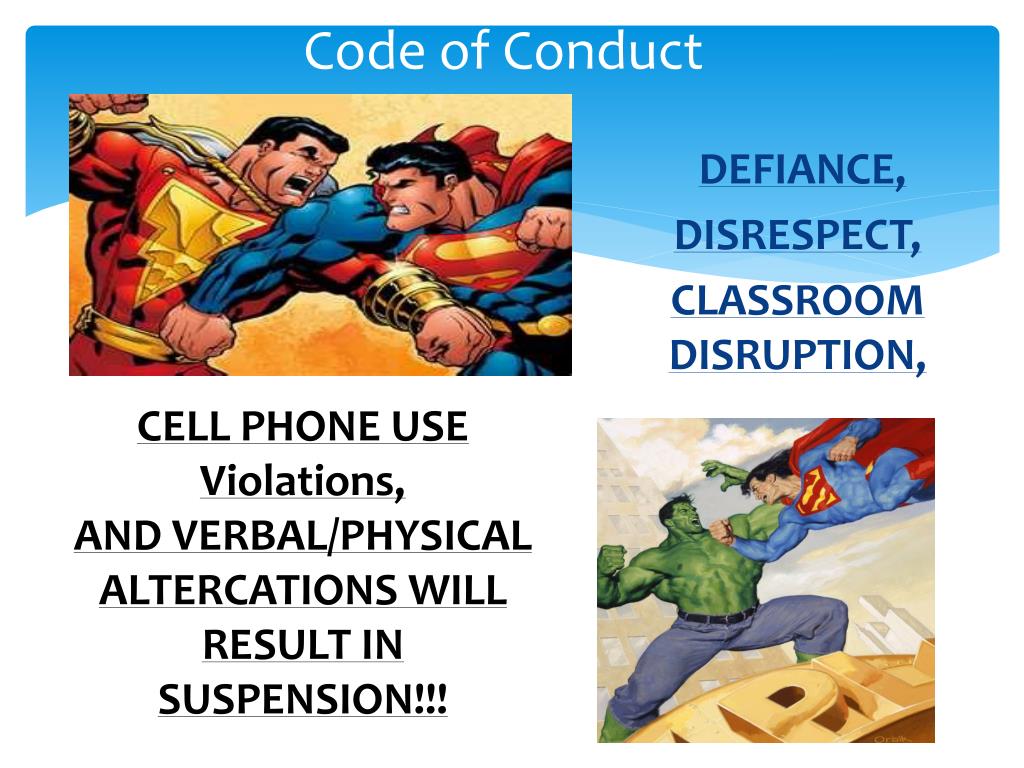 Code of Conduct

DEFIANCE,
DISRESPECT,
CLASSROOM DISRUPTION,

CELL PHONE USE Violations,
AND VERBAL/PHYSICAL ALTERCATIONS WILL RESULT IN SUSPENSION!!!